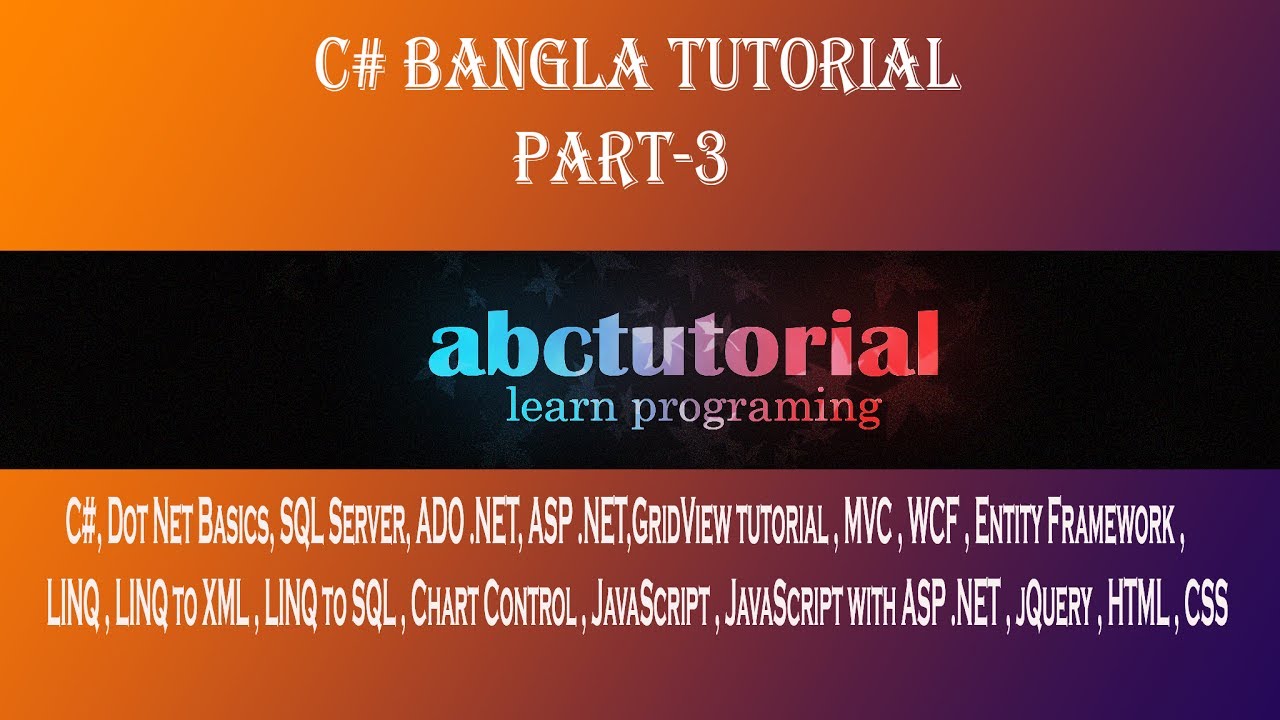 C# BANGLA TUTORIAL
PART-3

abctutorial
learn programing

C#, Dot Net Basics, SQL Server, ADO .NET, ASP .NET,GridView tutorial , MVC , WCF , Entity Framework , LINQ , LINQ to XML , LINQ to SQL , Chart Control , JavaScript , JavaScript with ASP .NET , jQuery , HTML , CSS